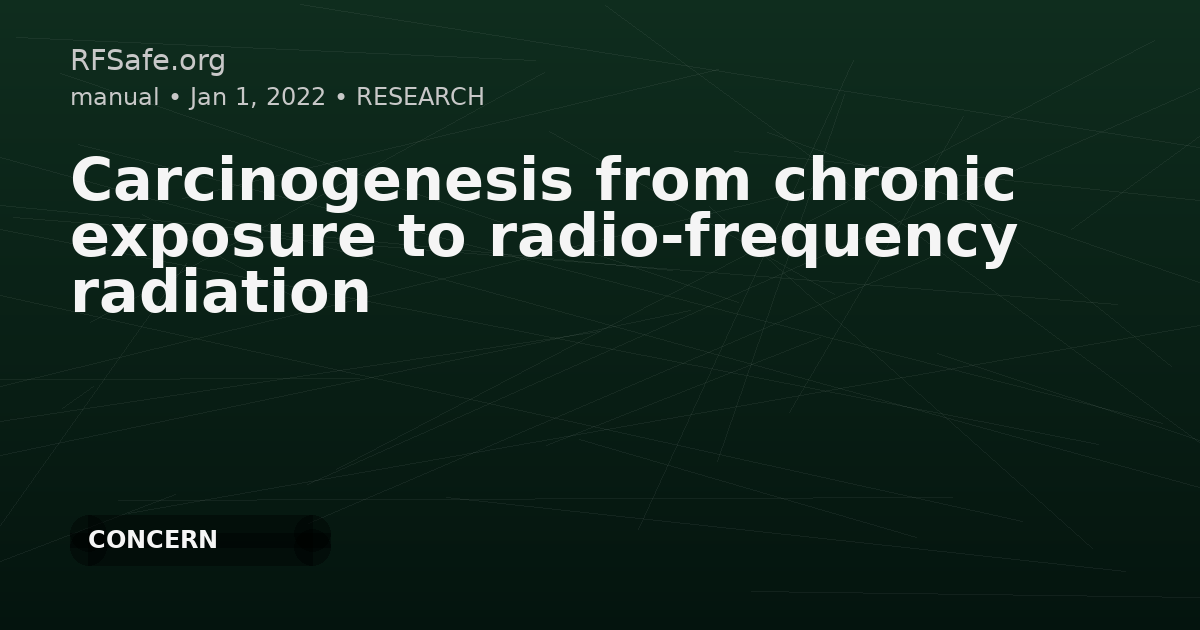 RFSafe.org
manual • Jan 1, 2022 • RESEARCH

Carcinogenesis from chronic exposure to radio-frequency radiation

CONCERN